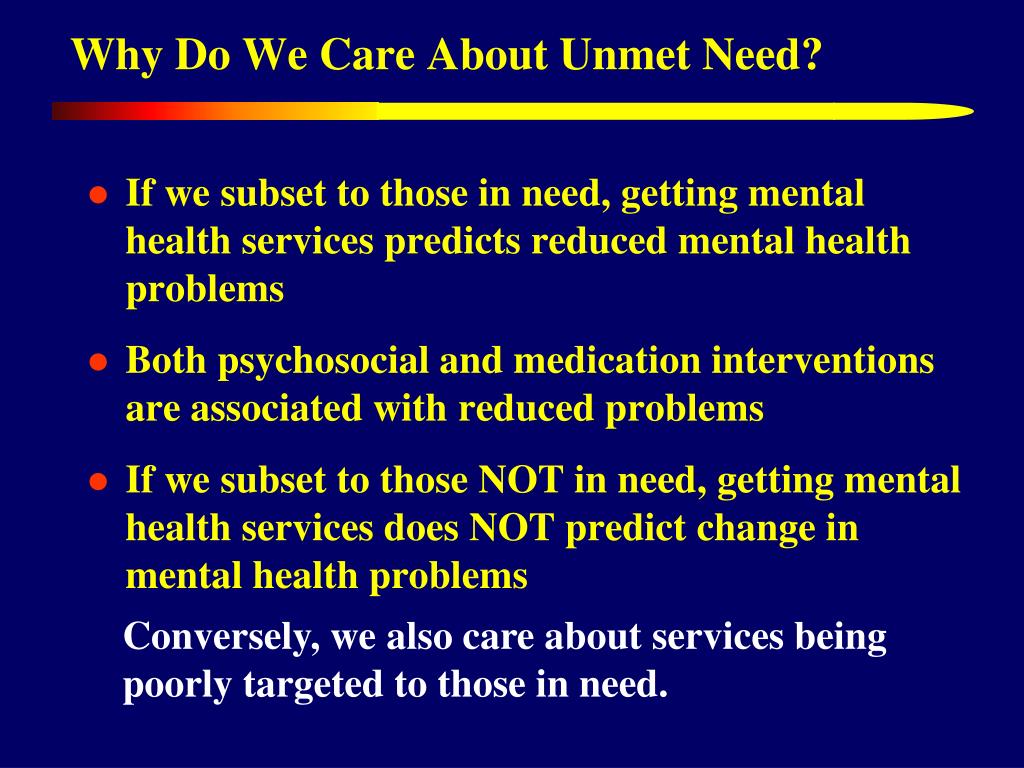 Why Do We Care About Unmet Need?

- If we subset to those in need, getting mental health services predicts reduced mental health problems
- Both psychosocial and medication interventions are associated with reduced problems
- If we subset to those NOT in need, getting mental health services does NOT predict change in mental health problems

Conversely, we also care about services being poorly targeted to those in need.